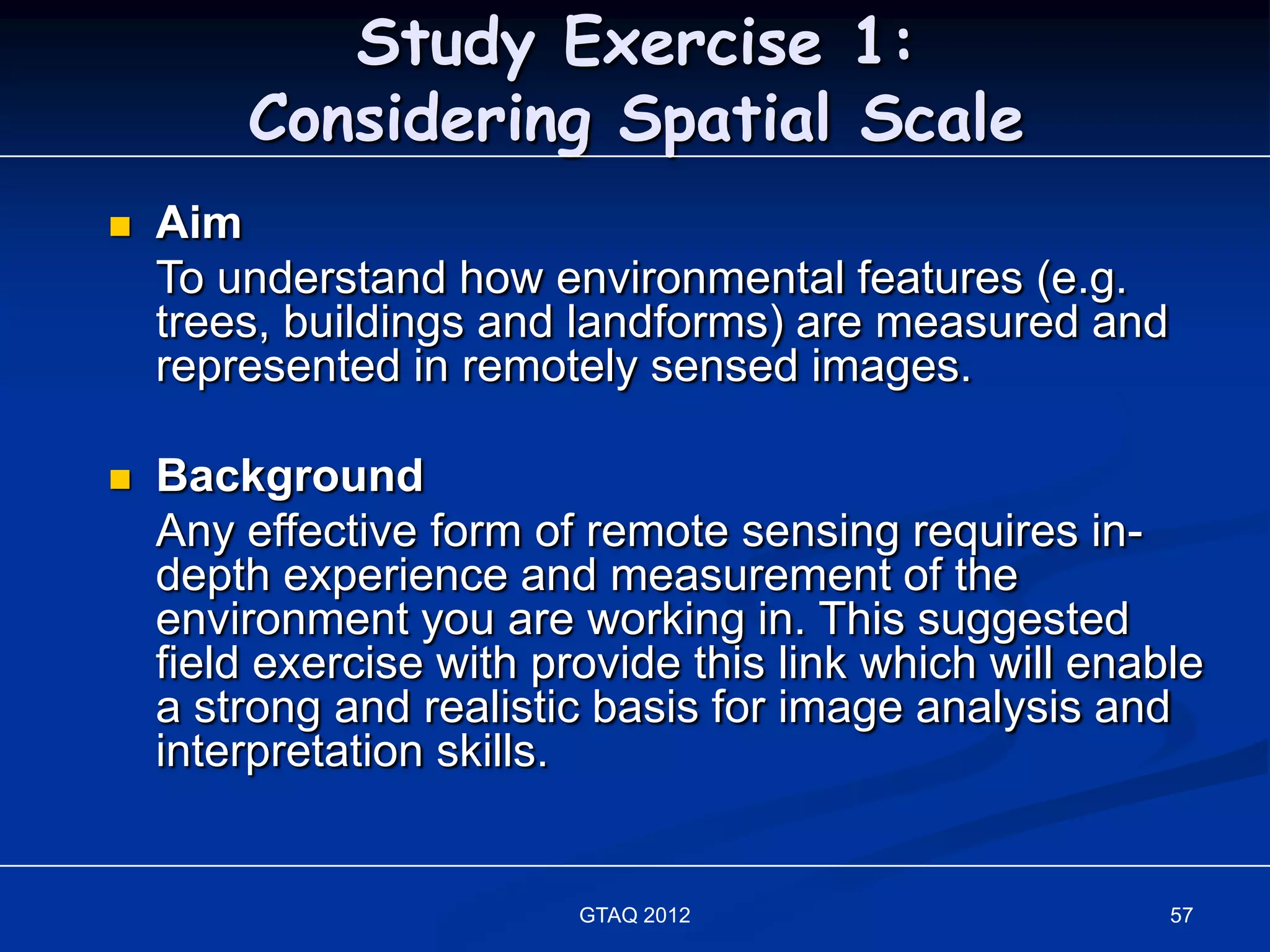 Study Exercise 1:
Considering Spatial Scale

Aim
To understand how environmental features (e.g. trees, buildings and landforms) are measured and represented in remotely sensed images.

Background
Any effective form of remote sensing requires in-depth experience and measurement of the environment you are working in. This suggested field exercise with provide this link which will enable a strong and realistic basis for image analysis and interpretation skills.

GTAQ 2012

57